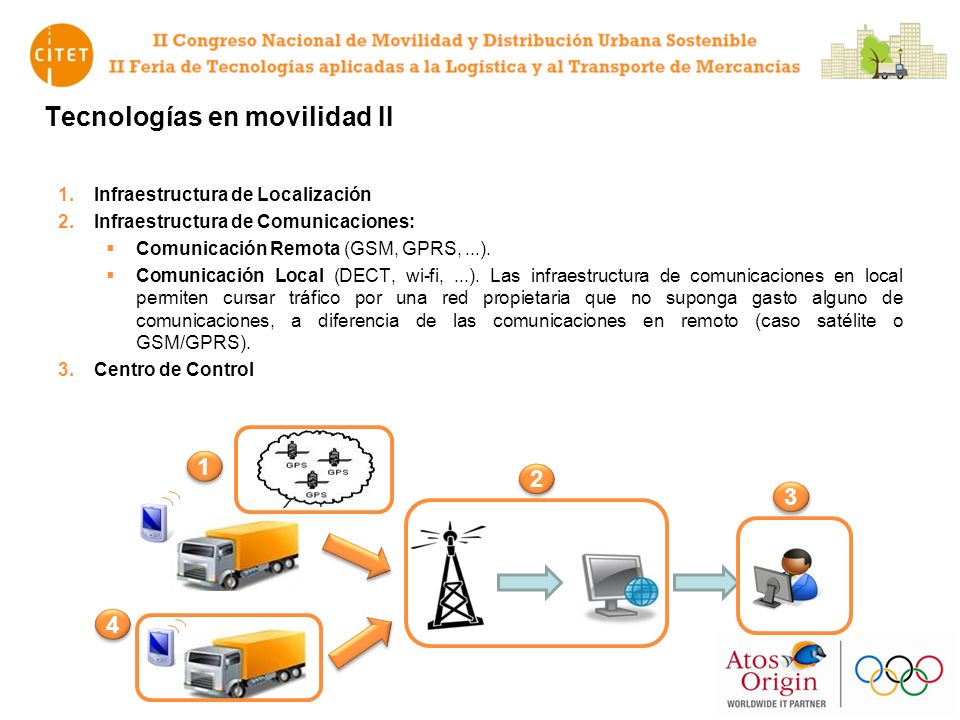 CITET

II Congreso Nacional de Movilidad y Distribución Urbana Sostenible
II Feria de Tecnologías aplicadas a la Logística y al Transporte de Mercancías

Tecnologías en movilidad II

1. Infraestructura de Localización
2. Infraestructura de Comunicaciones:
▪ Comunicación Remota (GSM, GPRS, ...).
▪ Comunicación Local (DECT, wi-fi, ...). Las infraestructura de comunicaciones en local permiten cursar tráfico por una red propietaria que no suponga gasto alguno de comunicaciones, a diferencia de las comunicaciones en remoto (caso satélite o GSM/GPRS).
3. Centro de Control

1
GPS
GPS
GPS
2
3
4

Atos Origin
WORLDWIDE IT PARTNER